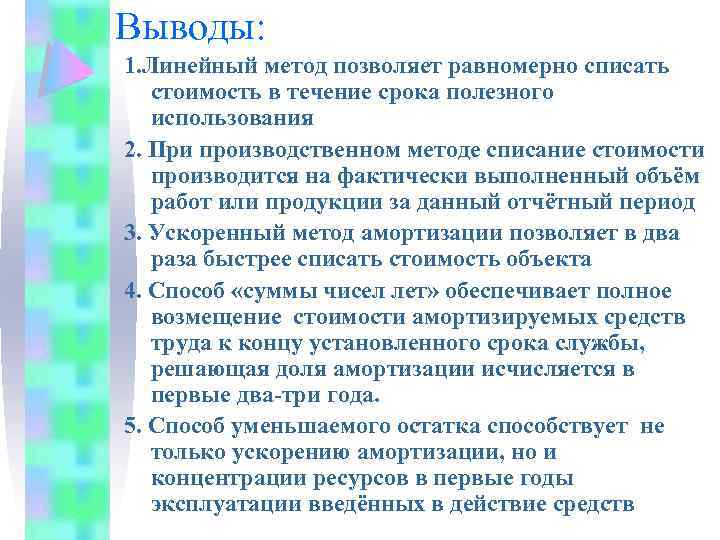 Выводы:

1.Линейный метод позволяет равномерно списать стоимость в течение срока полезного использования

2. При производственном методе списание стоимости производится на фактически выполненный объём работ или продукции за данный отчётный период

3. Ускоренный метод амортизации позволяет в два раза быстрее списать стоимость объекта

4. Способ «суммы чисел лет» обеспечивает полное возмещение стоимости амортизируемых средств труда к концу установленного срока службы, решающая доля амортизации исчисляется в первые два-три года.

5. Способ уменьшаемого остатка способствует не только ускорению амортизации, но и концентрации ресурсов в первые годы эксплуатации введённых в действие средств